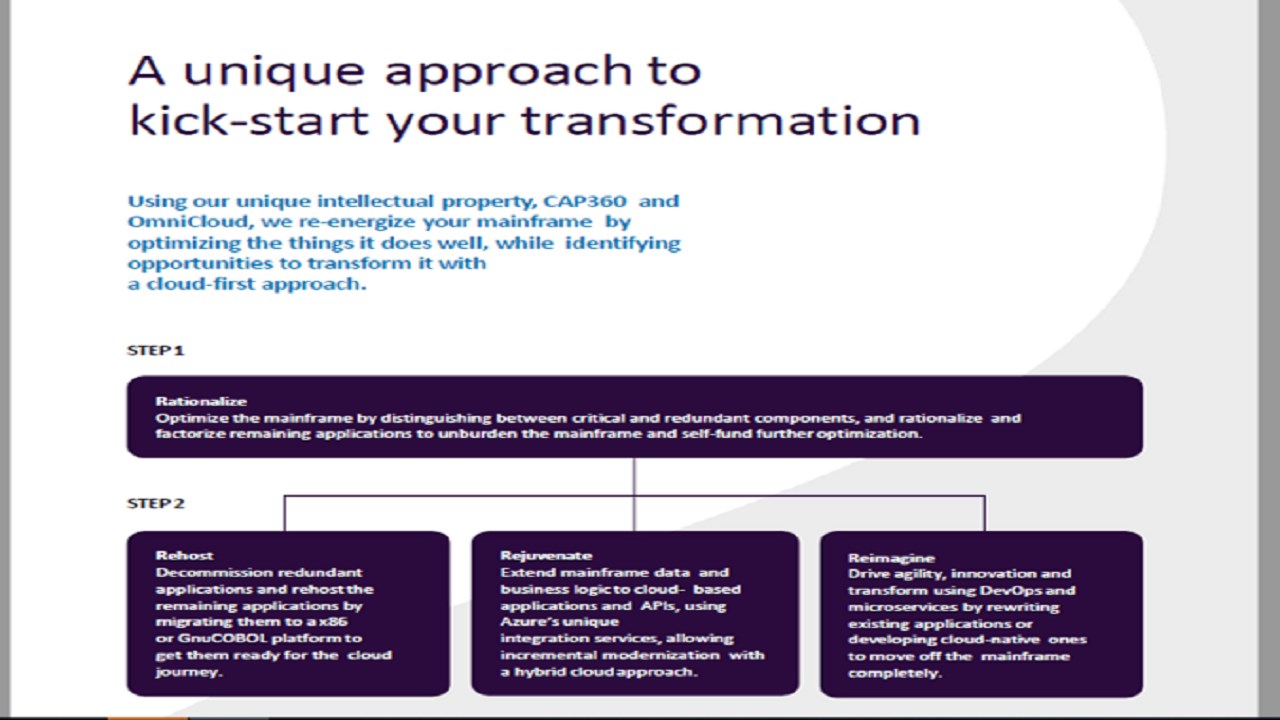 A unique approach to kick-start your transformation

Using our unique intellectual property, CAP360 and OmniCloud, we re-energize your mainframe by optimizing the things it does well, while identifying opportunities to transform it with a cloud-first approach.

STEP 1

Rationalize
Optimize the mainframe by distinguishing between critical and redundant components, and rationalize and factorize remaining applications to unburden the mainframe and self-fund further optimization.

STEP 2

Rehost
Decommission redundant applications and rehost the remaining applications by migrating them to a x86 or GnuCOBOL platform to get them ready for the cloud journey.

Rejuvenate
Extend mainframe data and business logic to cloud- based applications and APIs, using Azure's unique integration services, allowing incremental modernization with a hybrid cloud approach.

Reimagine
Drive agility, innovation and transform using DevOps and microservices by rewriting existing applications or developing cloud-native ones to move off the mainframe completely.